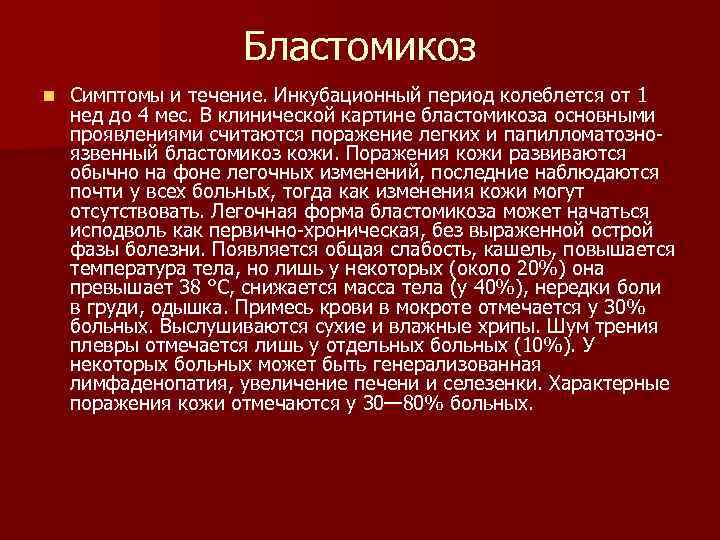 Бластомикоз

Симптомы и течение. Инкубационный период колеблется от 1 нед до 4 мес. В клинической картине бластомикоза основными проявлениями считаются поражение легких и папилломатозно-язвенный бластомикоз кожи. Поражения кожи развиваются обычно на фоне легочных изменений, последние наблюдаются почти у всех больных, тогда как изменения кожи могут отсутствовать. Легочная форма бластомикоза может начаться исподволь как первично-хроническая, без выраженной острой фазы болезни. Появляется общая слабость, кашель, повышается температура тела, но лишь у некоторых (около 20%) она превышает 38 °С, снижается масса тела (у 40%), нередки боли в груди, одышка. Примесь крови в мокроте отмечается у 30% больных. Выслушиваются сухие и влажные хрипы. Шум трения плевры отмечается лишь у отдельных больных (10%). У некоторых больных может быть генерализованная лимфаденопатия, увеличение печени и селезенки. Характерные поражения кожи отмечаются у 30—80% больных.